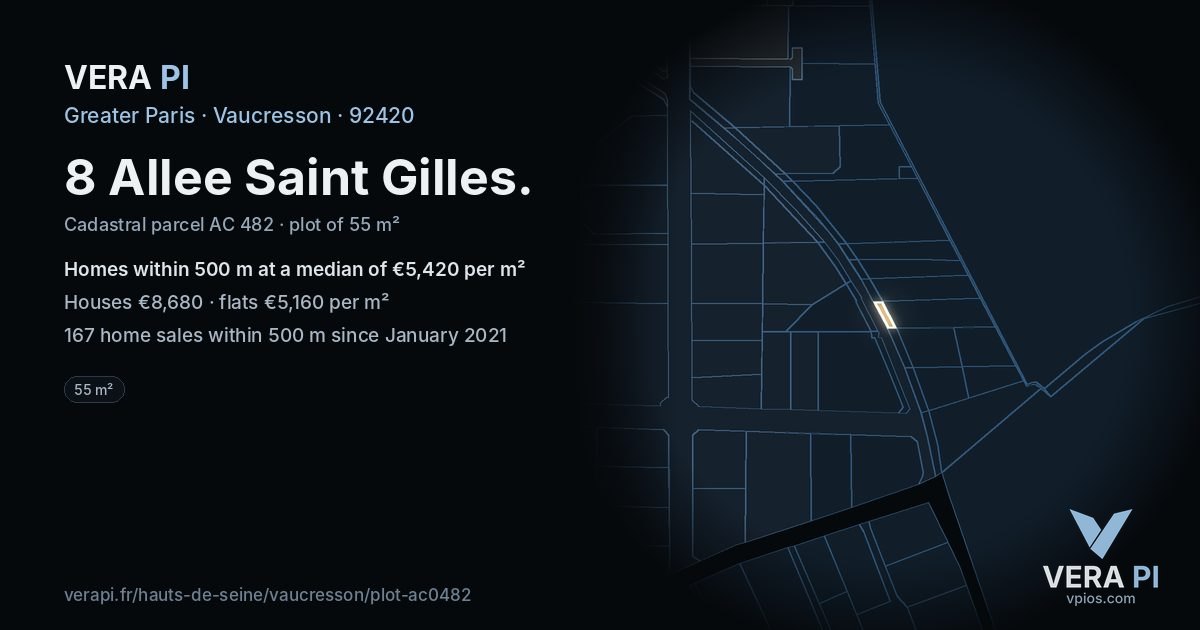 VERA PI
Greater Paris · Vaucresson · 92420

8 Allee Saint Gilles.

Cadastral parcel AC 482 · plot of 55 m²

Homes within 500 m at a median of €5,420 per m²

Houses €8,680 · flats €5,160 per m²

167 home sales within 500 m since January 2021

55 m²

verapi.fr/hauts-de-seine/vaucresson/plot-ac0482

VERA PI
vpios.com